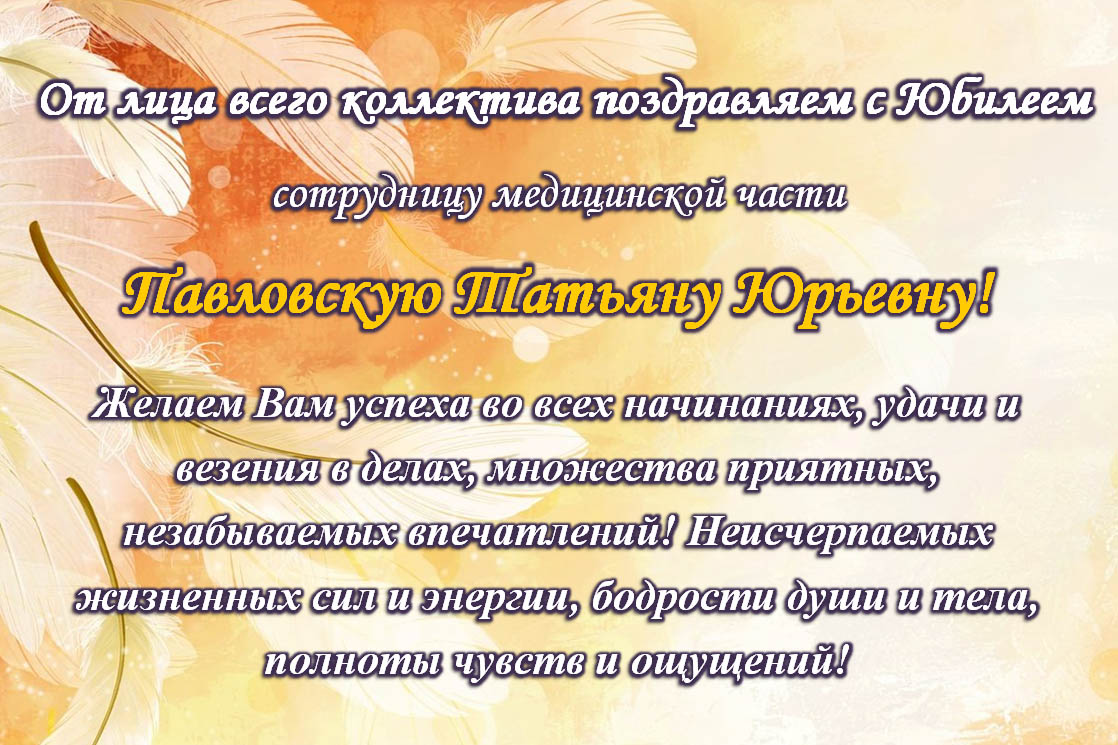 От лица всего коллектива поздравляем с Юбилеем

сотрудницу медицинской части

Павловскую Татьяну Юрьевну!

Желаем Вам успеха во всех начинаниях, удачи и везения в делах, множества приятных, незабываемых впечатлений! Неисчерпаемых жизненных сил и энергии, бодрости души и тела, полноты чувств и ощущений!